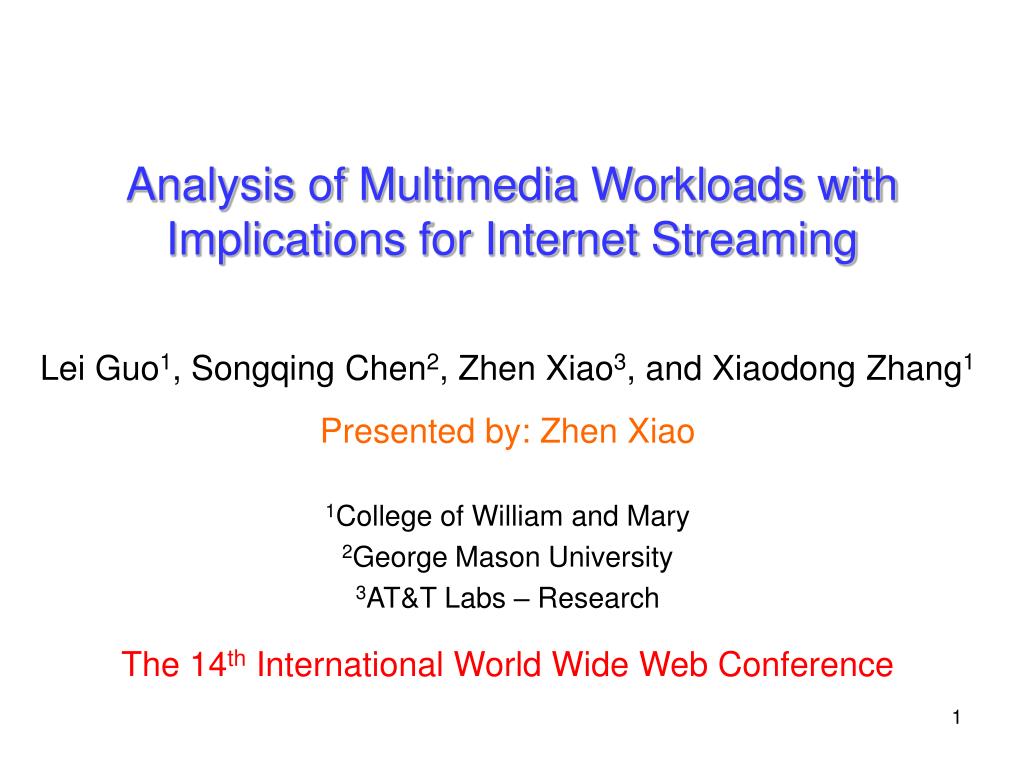 Analysis of Multimedia Workloads with Implications for Internet Streaming

Lei Guo$^1$, Songqing Chen$^2$, Zhen Xiao$^3$, and Xiaodong Zhang$^1$

Presented by: Zhen Xiao

$^1$College of William and Mary
$^2$George Mason University
$^3$AT&T Labs – Research

The 14$^{th}$ International World Wide Web Conference

1